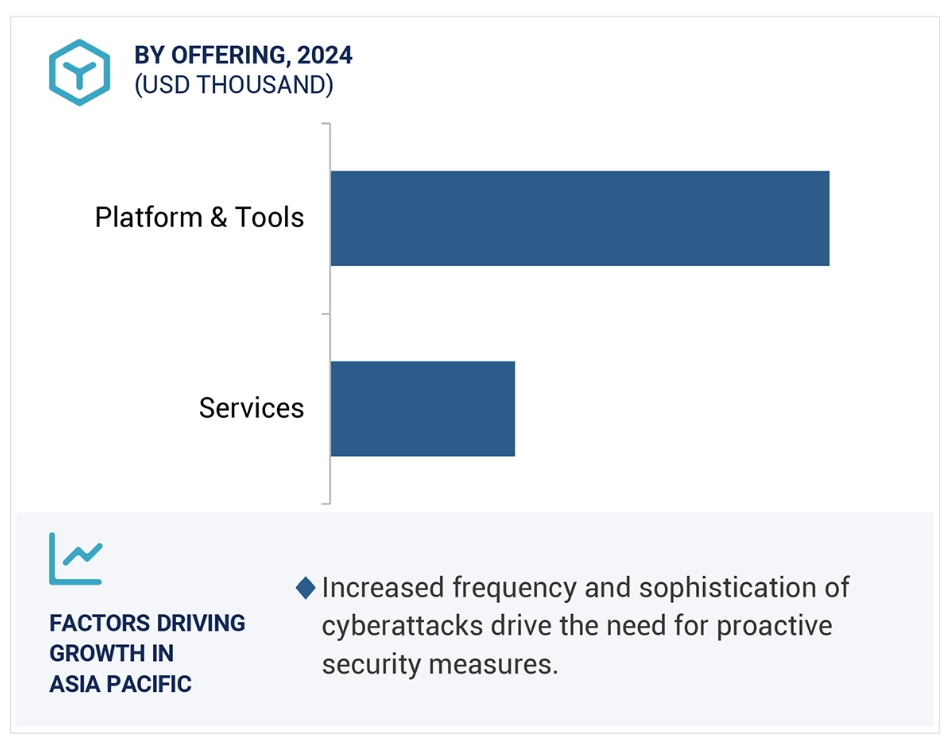 BY OFFERING, 2024
(USD THOUSAND)

Platform & Tools

Services

FACTORS DRIVING GROWTH IN ASIA PACIFIC

Increased frequency and sophistication of cyberattacks drive the need for proactive security measures.